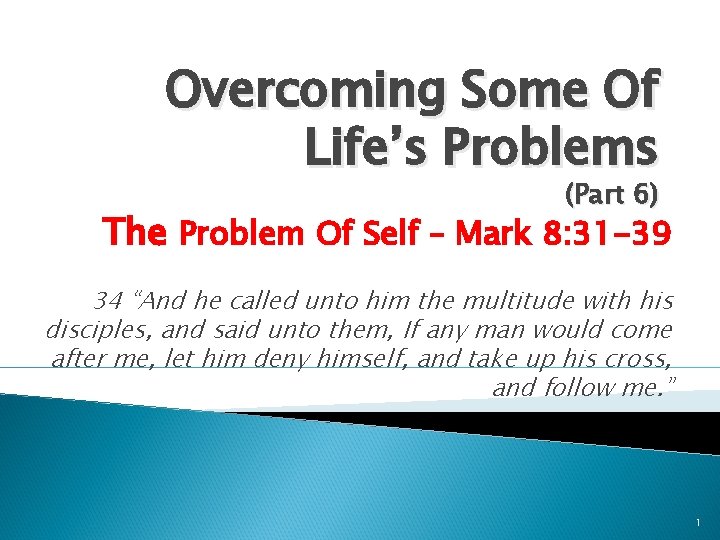 Overcoming Some Of Life's Problems
(Part 6)
The Problem Of Self – Mark 8:31-39

34 "And he called unto him the multitude with his disciples, and said unto them, If any man would come after me, let him deny himself, and take up his cross, and follow me."

1